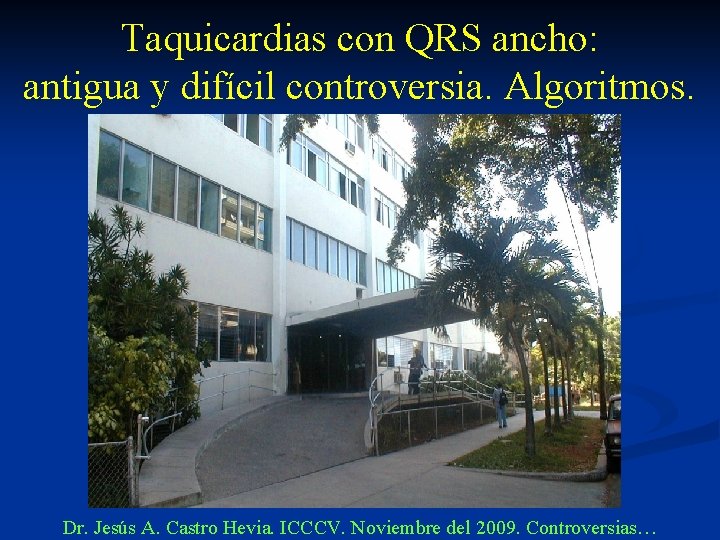 Taquicardias con QRS ancho:
antigua y difícil controversia. Algoritmos.

Dr. Jesús A. Castro Hevia. ICCCV. Noviembre del 2009. Controversias…